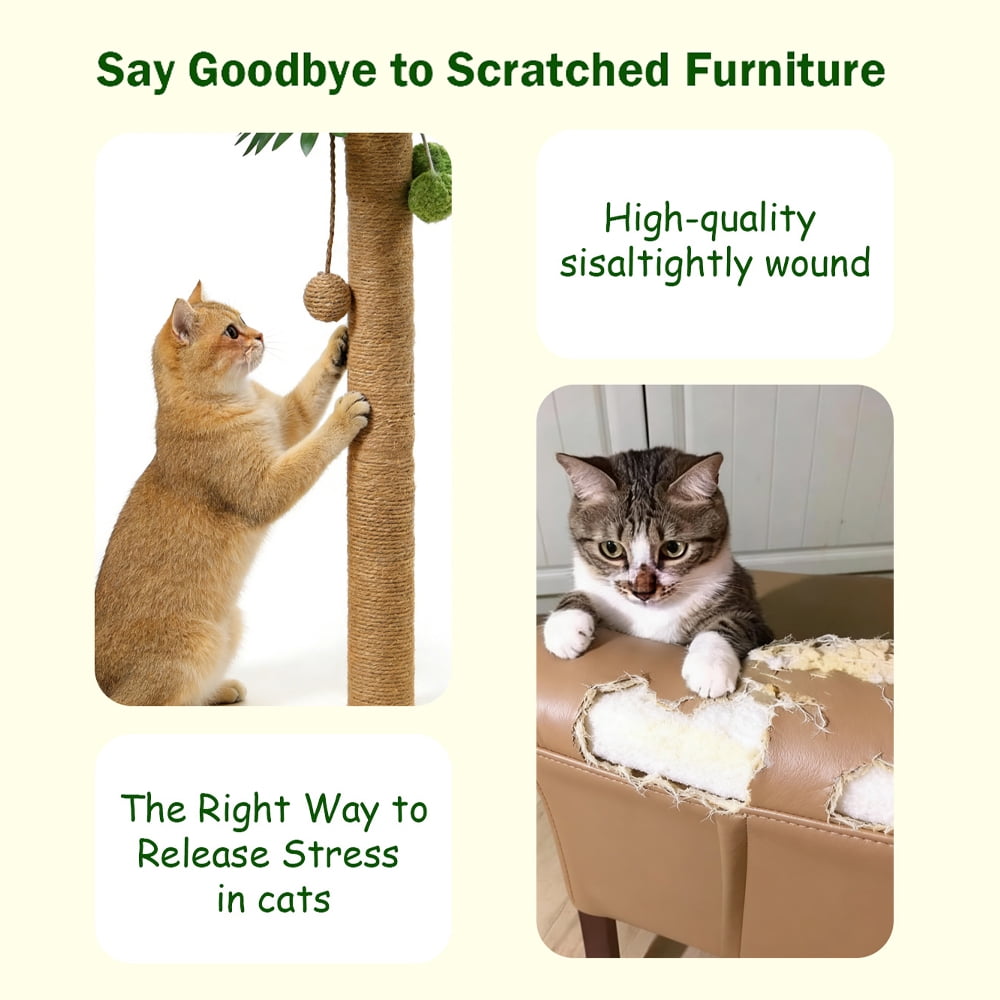 Say Goodbye to Scratched Furniture

High-quality sisaltightly wound

The Right Way to Release Stress in cats